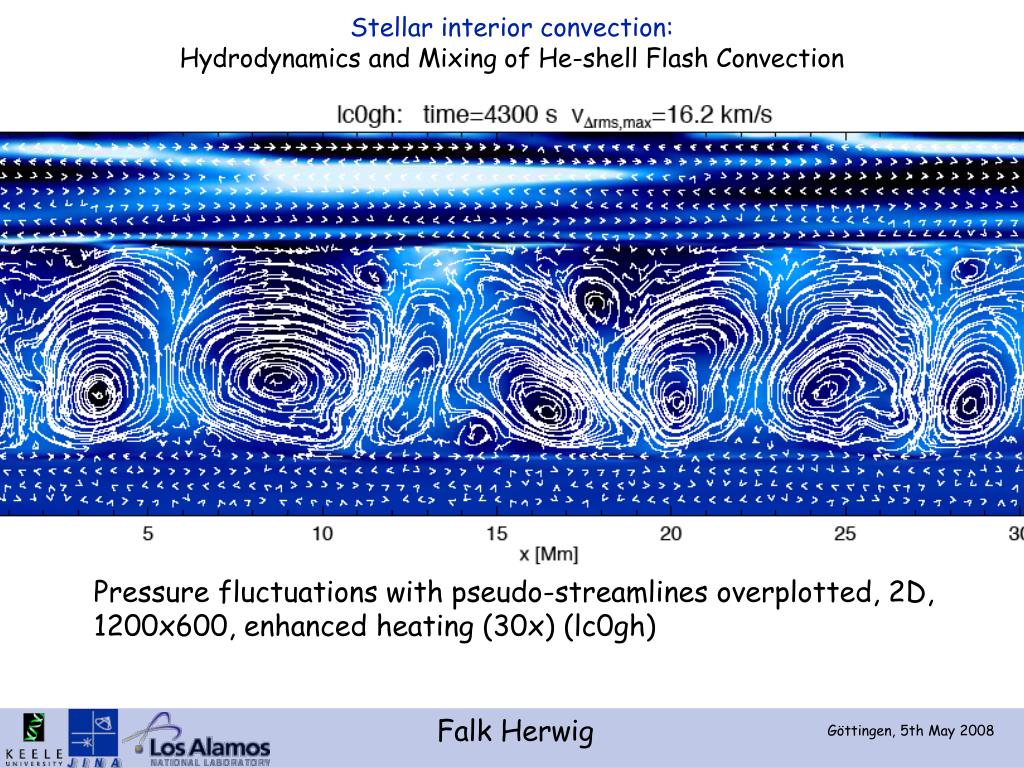 Stellar interior convection:
Hydrodynamics and Mixing of He-shell Flash Convection

lc0gh: time=4300 s $v_{\Delta rms,max}$=16.2 km/s

5 10 15 20 25 30
x [Mm]

Pressure fluctuations with pseudo-streamlines overplotted, 2D, 1200x600, enhanced heating (30x) (lc0gh)

KEELE UNIVERSITY
JINA
Los Alamos NATIONAL LABORATORY

Falk Herwig

Göttingen, 5th May 2008